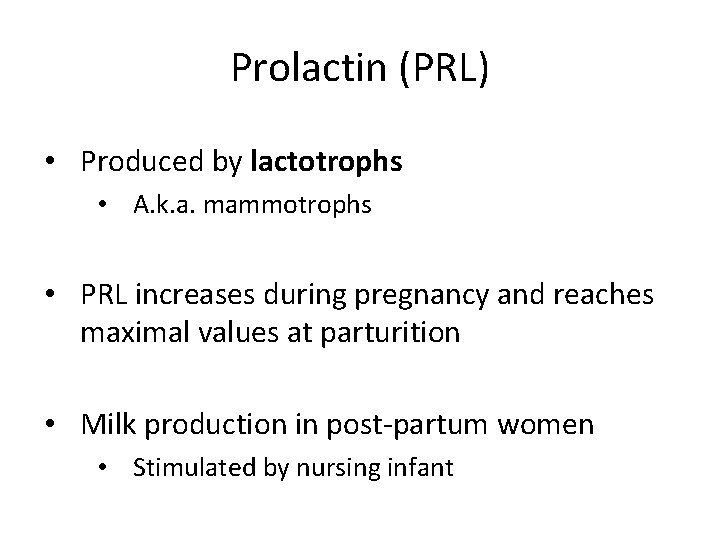 Prolactin (PRL)

• Produced by lactotrophs
  • A.k.a. mammotrophs

• PRL increases during pregnancy and reaches maximal values at parturition

• Milk production in post-partum women
  • Stimulated by nursing infant